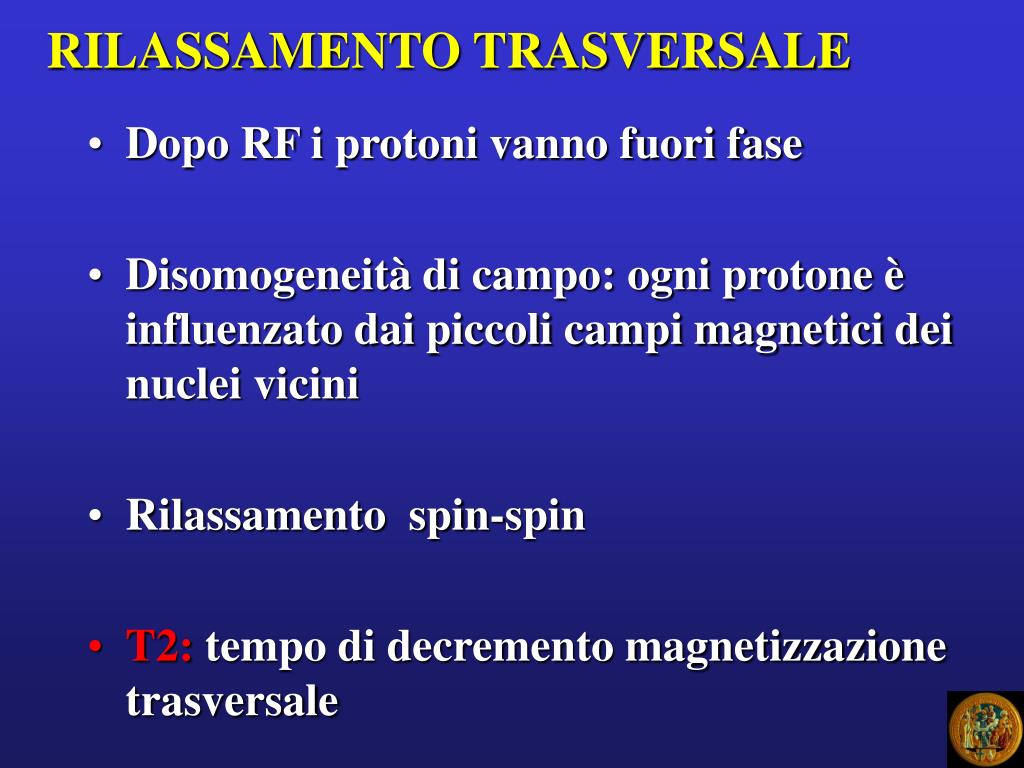 RILASSAMENTO TRASVERSALE

• Dopo RF i protoni vanno fuori fase

• Disomogeneità di campo: ogni protone è influenzato dai piccoli campi magnetici dei nuclei vicini

• Rilassamento spin-spin

• T2: tempo di decremento magnetizzazione trasversale